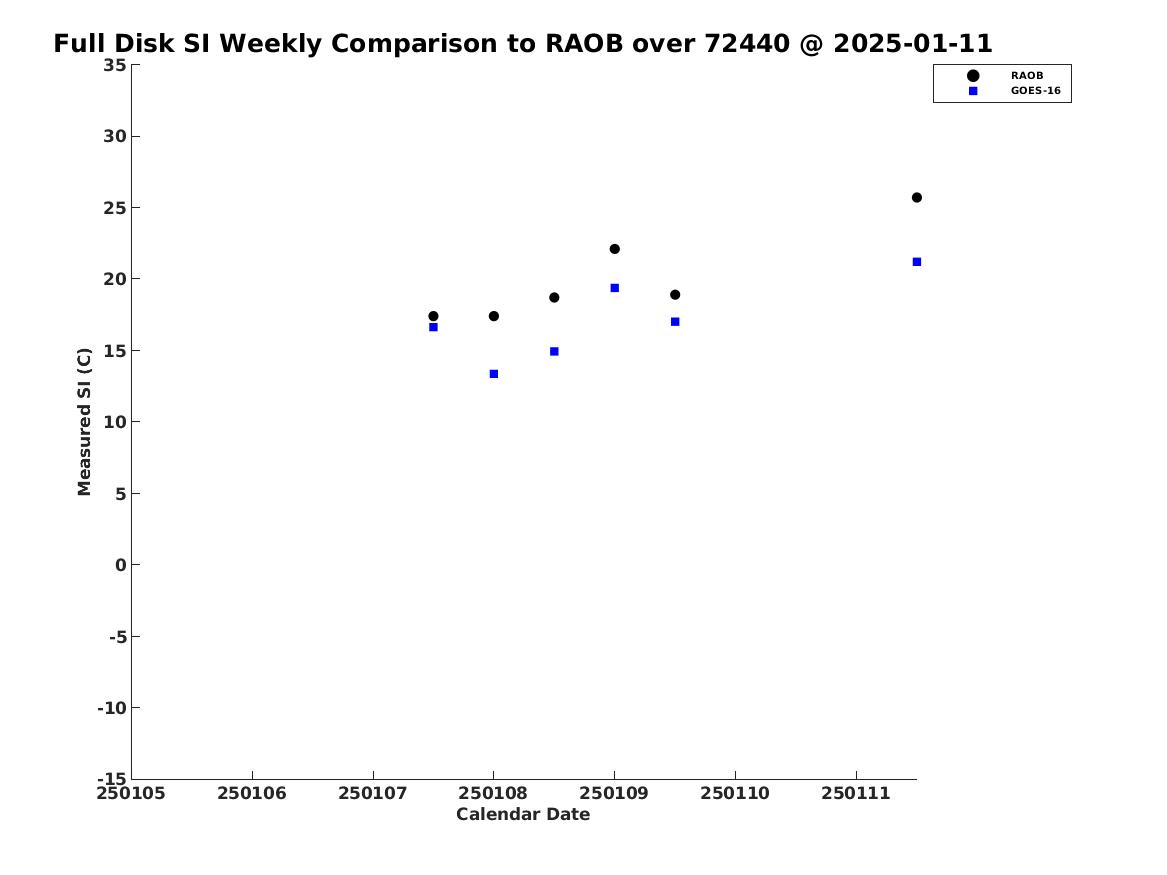 Full Disk SI Weekly Comparison to RAOB over 72440 @ 2025-01-11

RAOB
GOES-16

Measured SI (C)

35
30
25
20
15
10
5
0
-5
-10
-15

250105 250106 250107 250108 250109 250110 250111

Calendar Date